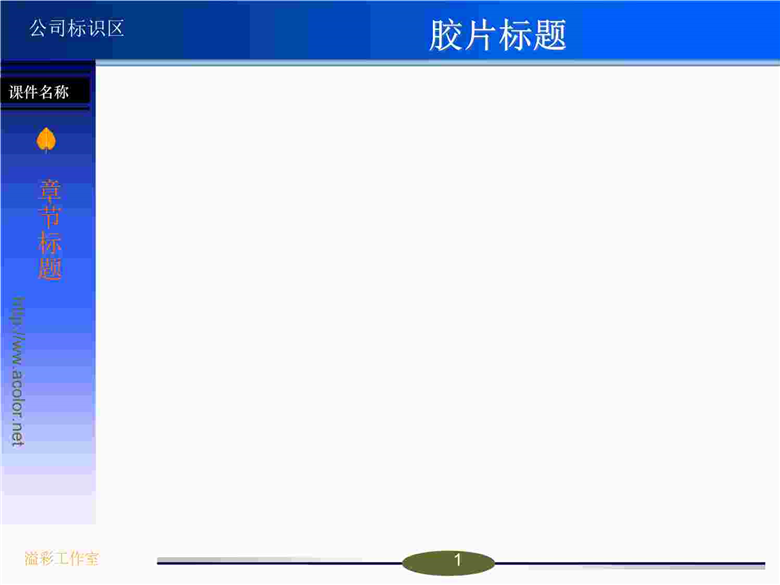 公司标识区

胶片标题

课件名称

章节标题

http://ww.acolor.net

溢彩工作室

1